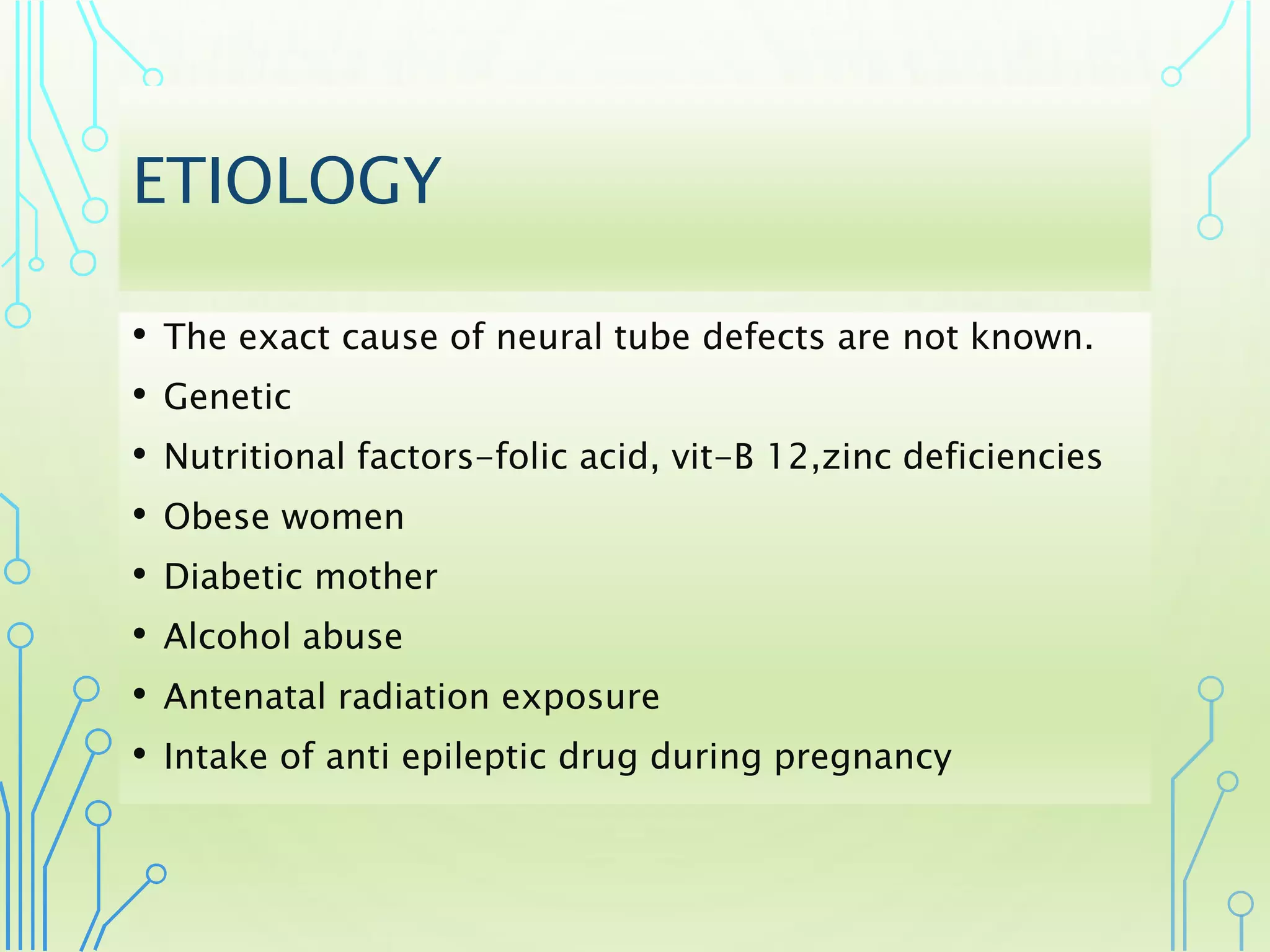 ETIOLOGY

• The exact cause of neural tube defects are not known.
• Genetic
• Nutritional factors-folic acid, vit-B 12,zinc deficiencies
• Obese women
• Diabetic mother
• Alcohol abuse
• Antenatal radiation exposure
• Intake of anti epileptic drug during pregnancy